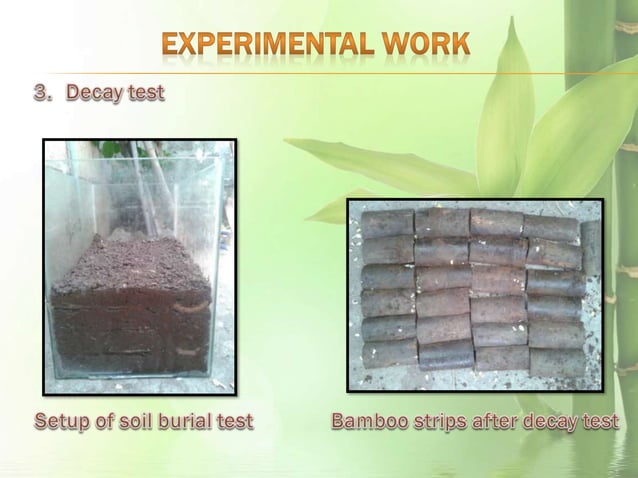 EXPERIMENTAL WORK

3. Decay test

Setup of soil burial test

Bamboo strips after decay test